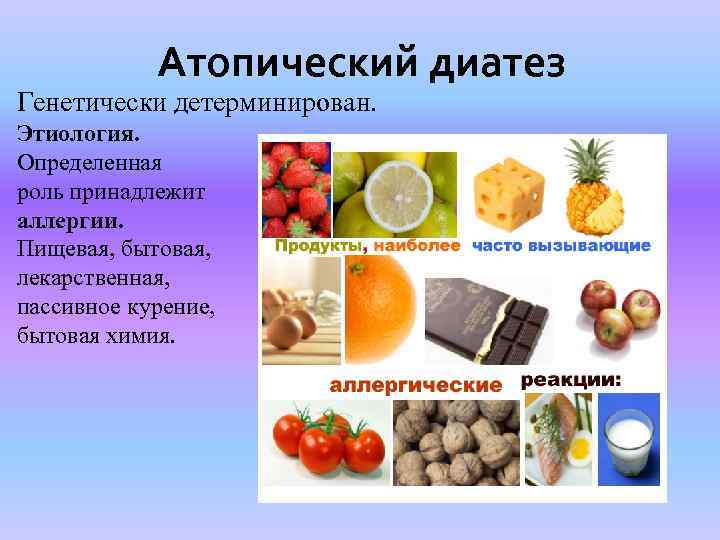 Атопический диатез

Генетически детерминирован.

Этиология.

Определенная роль принадлежит аллергии.

Пищевая, бытовая, лекарственная, пассивное курение, бытовая химия.

Продукты, наиболее часто вызывающие

аллергические реакции: